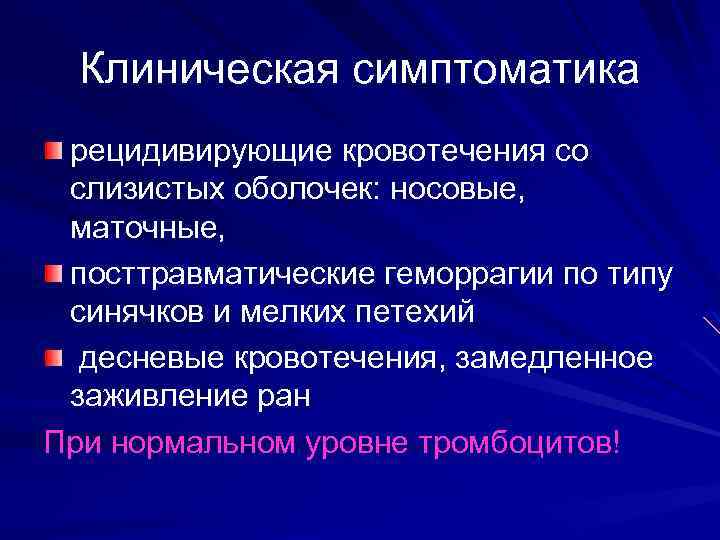 Клиническая симптоматика

рецидивирующие кровотечения со слизистых оболочек: носовые, маточные,

посттравматические геморрагии по типу синячков и мелких петехий

десневые кровотечения, замедленное заживление ран

При нормальном уровне тромбоцитов!